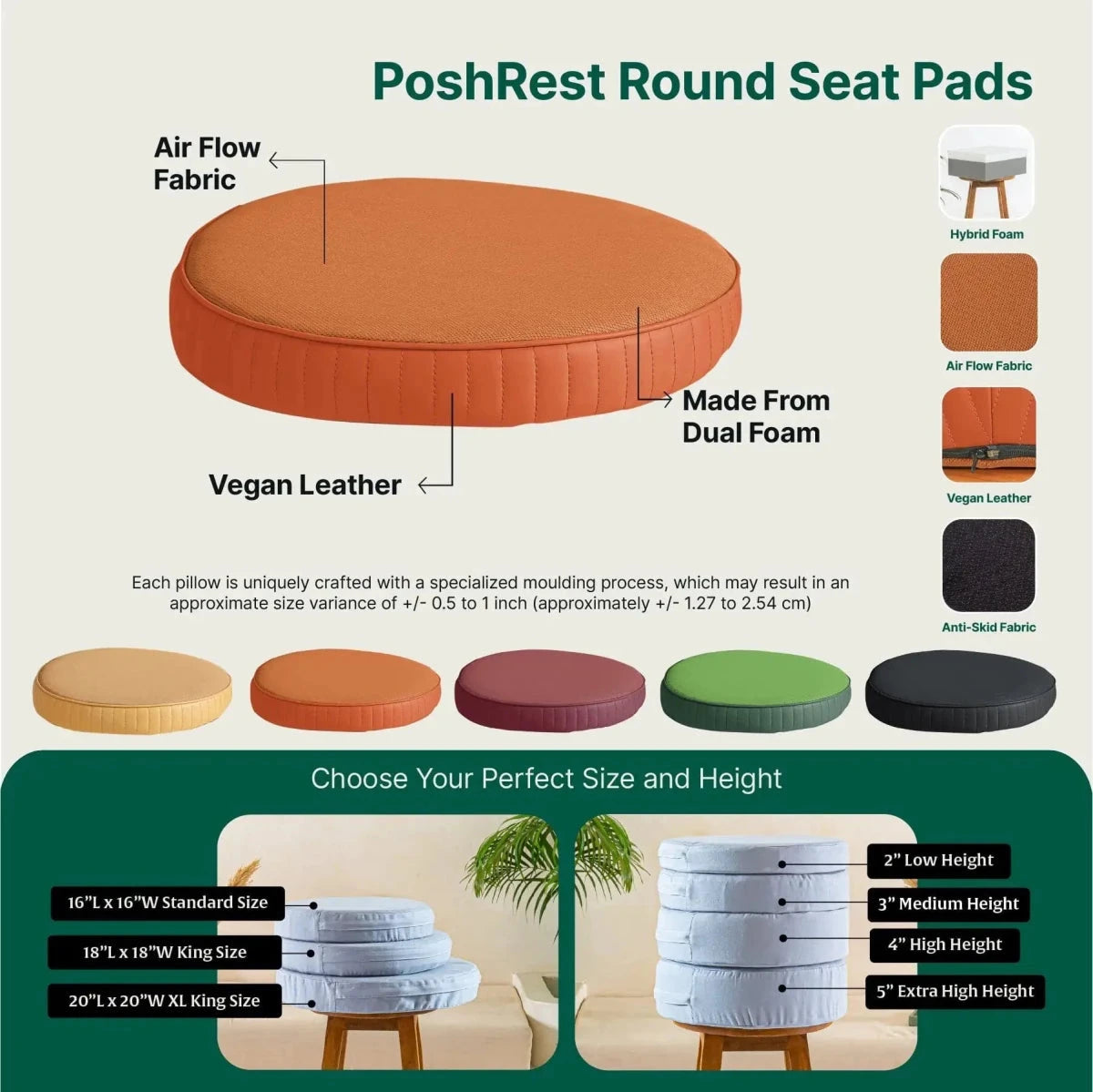 PoshRest Round Seat Pads

Air Flow Fabric

Made From Dual Foam

Vegan Leather

Hybrid Foam

Air Flow Fabric

Vegan Leather

Anti-Skid Fabric

Each pillow is uniquely crafted with a specialized moulding process, which may result in an approximate size variance of +/- 0.5 to 1 inch (approximately +/- 1.27 to 2.54 cm)

Choose Your Perfect Size and Height

16"L x 16"W Standard Size

18"L x 18"W King Size

20"L x 20"W XL King Size

2" Low Height

3" Medium Height

4" High Height

5" Extra High Height